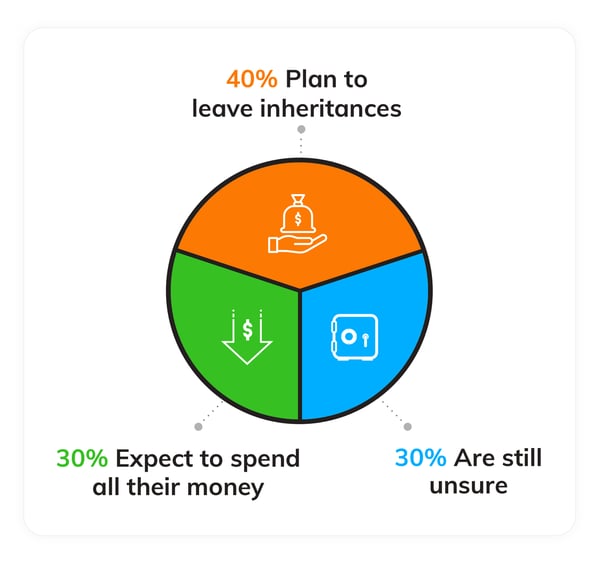 40% Plan to leave inheritances

$

$

30% Expect to spend all their money

30% Are still unsure